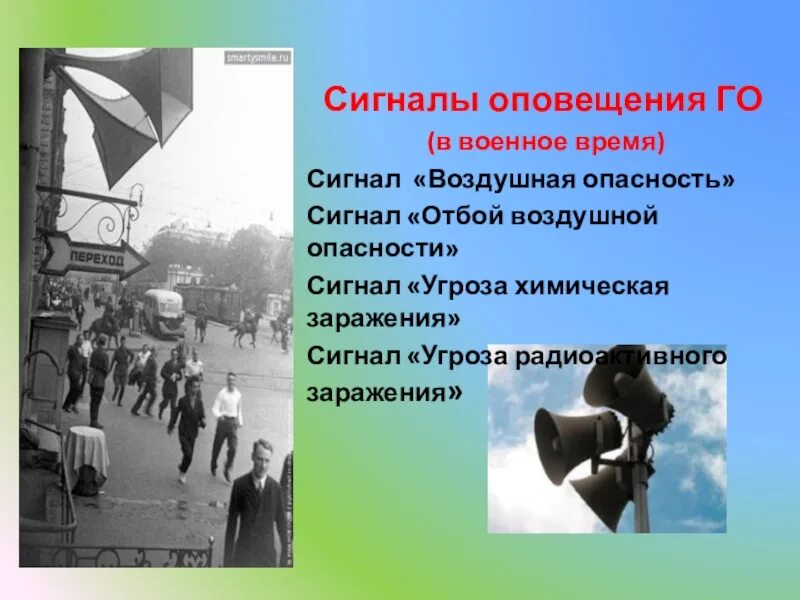 smartysmile.ru

ПЕРЕХОД

Сигналы оповещения ГО
(в военное время)

Сигнал «Воздушная опасность»

Сигнал «Отбой воздушной опасности»

Сигнал «Угроза химическая заражения»

Сигнал «Угроза радиоактивного заражения»